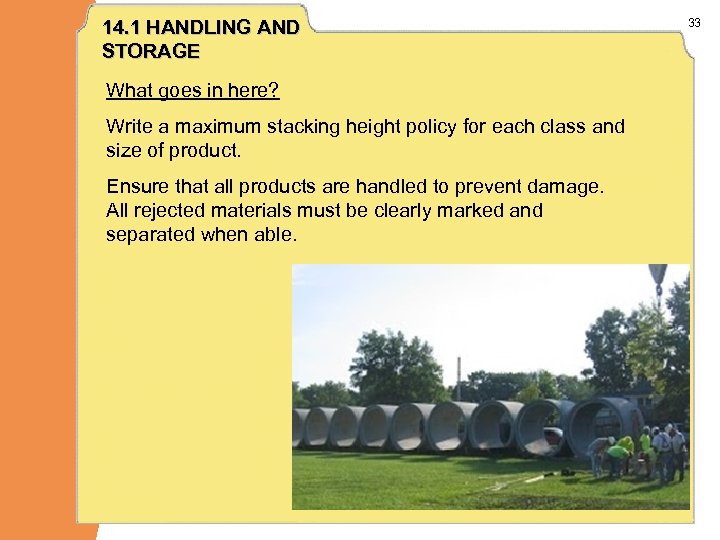 14.1 HANDLING AND STORAGE

33

What goes in here?

Write a maximum stacking height policy for each class and size of product.

Ensure that all products are handled to prevent damage. All rejected materials must be clearly marked and separated when able.